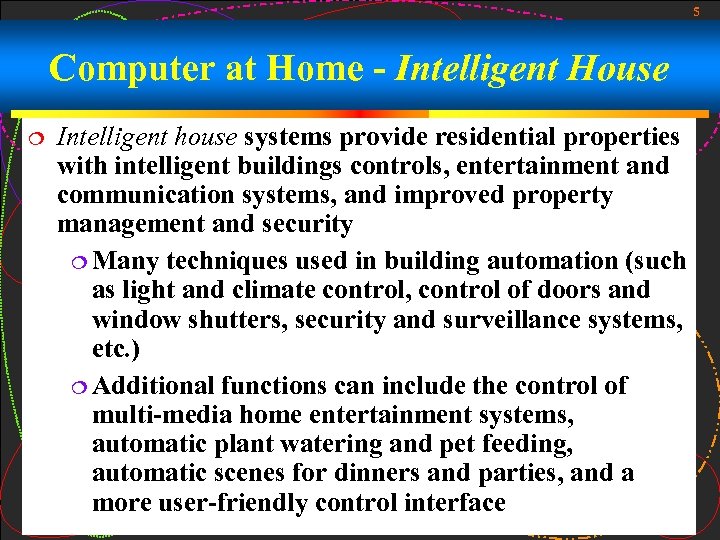 5

Computer at Home - Intelligent House

Intelligent house systems provide residential properties with intelligent buildings controls, entertainment and communication systems, and improved property management and security

Many techniques used in building automation (such as light and climate control, control of doors and window shutters, security and surveillance systems, etc.)

Additional functions can include the control of multi-media home entertainment systems, automatic plant watering and pet feeding, automatic scenes for dinners and parties, and a more user-friendly control interface